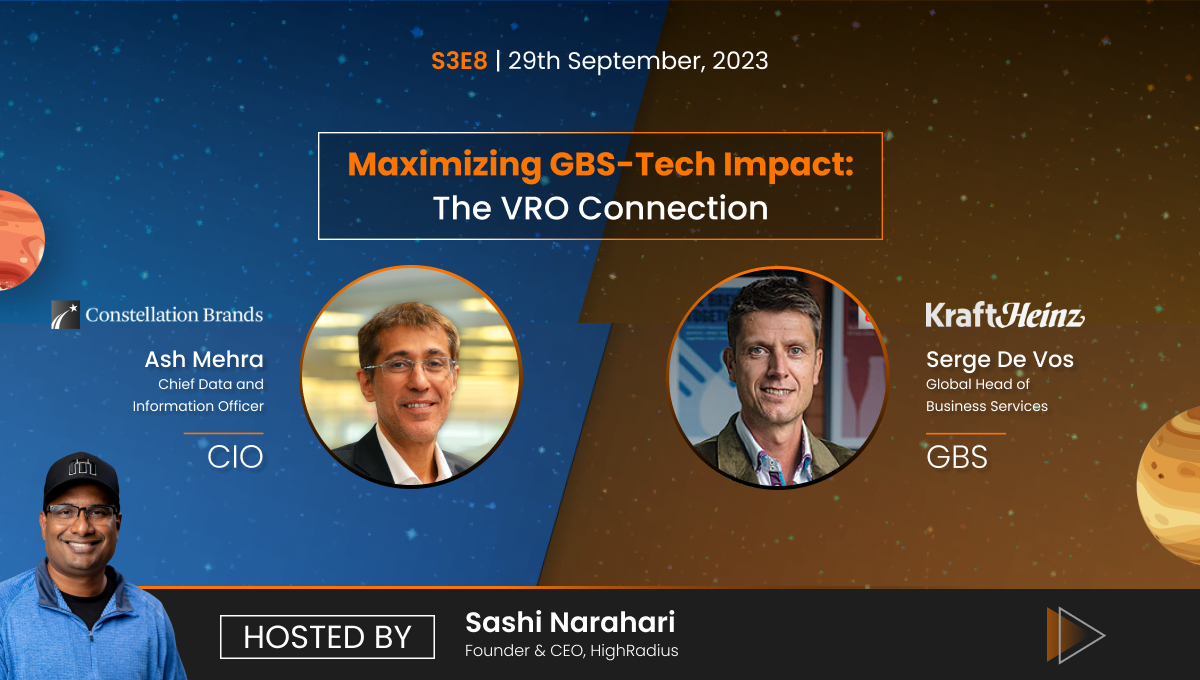 S3E8 | 29th September, 2023

Maximizing GBS-Tech Impact:
The VRO Connection

Constellation Brands

Ash Mehra
Chief Data and Information Officer

CIO

KraftHeinz

Serge De Vos
Global Head of Business Services

GBS

HOSTED BY

Sashi Narahari
Founder & CEO, HighRadius